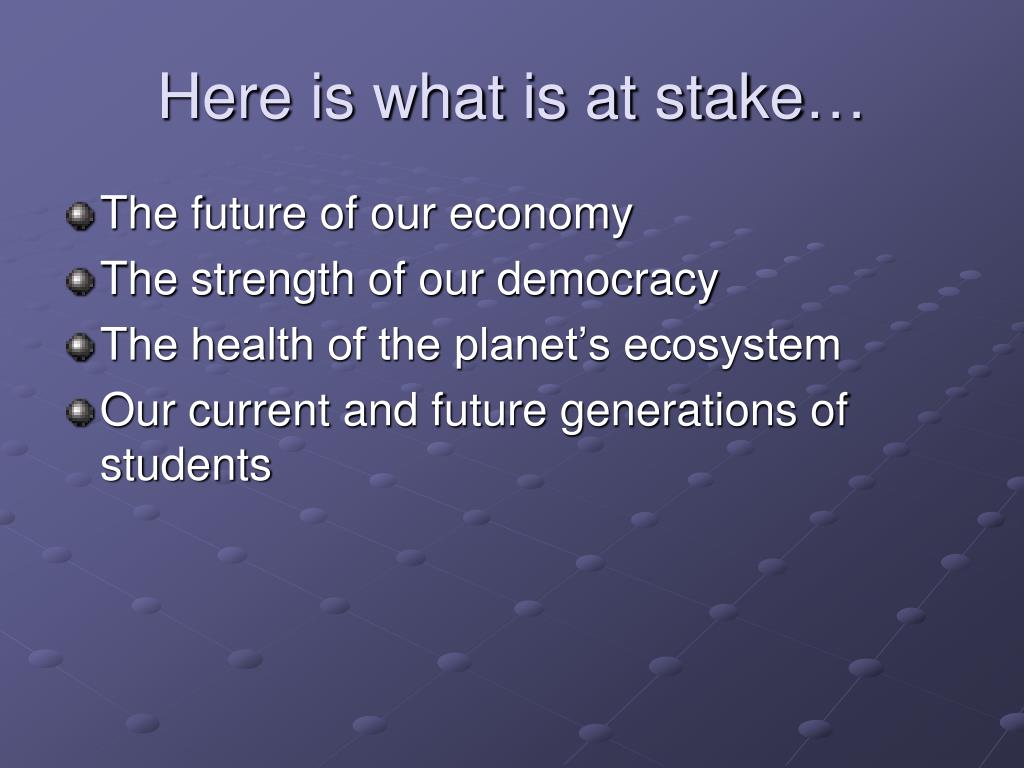 Here is what is at stake…

The future of our economy
The strength of our democracy
The health of the planet’s ecosystem
Our current and future generations of students